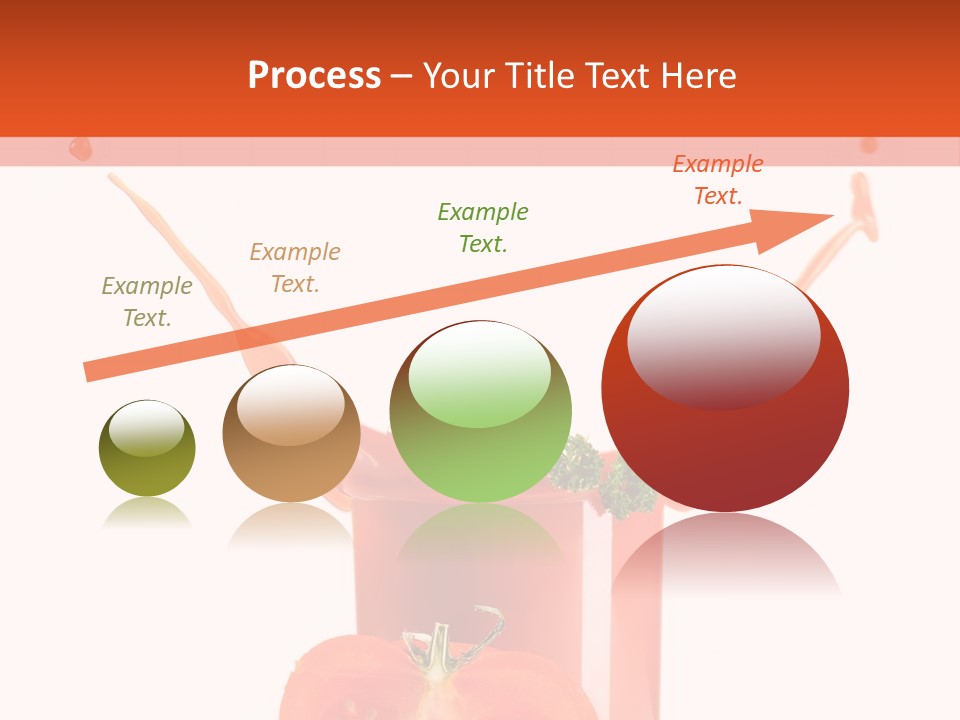 Process – Your Title Text Here

Example Text.

Example Text.

Example Text.

Example Text.